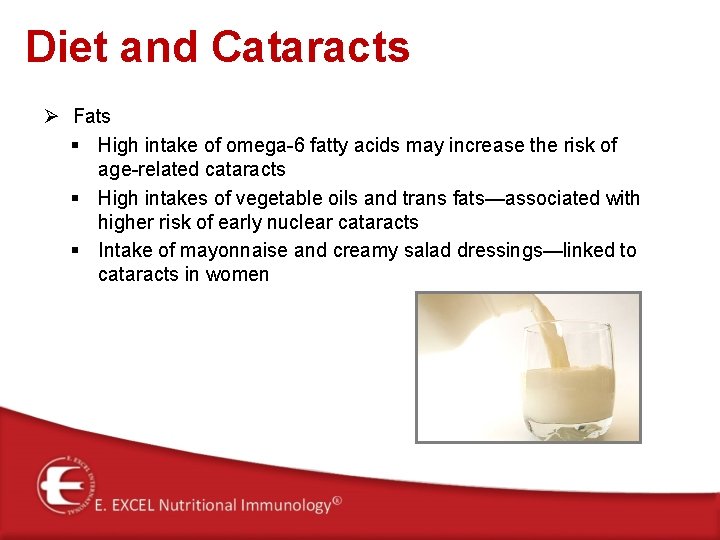 Diet and Cataracts

➢ Fats

▪ High intake of omega-6 fatty acids may increase the risk of age-related cataracts

▪ High intakes of vegetable oils and trans fats—associated with higher risk of early nuclear cataracts

▪ Intake of mayonnaise and creamy salad dressings—linked to cataracts in women

E. EXCEL INTERNATIONAL

E. EXCEL Nutritional Immunology®